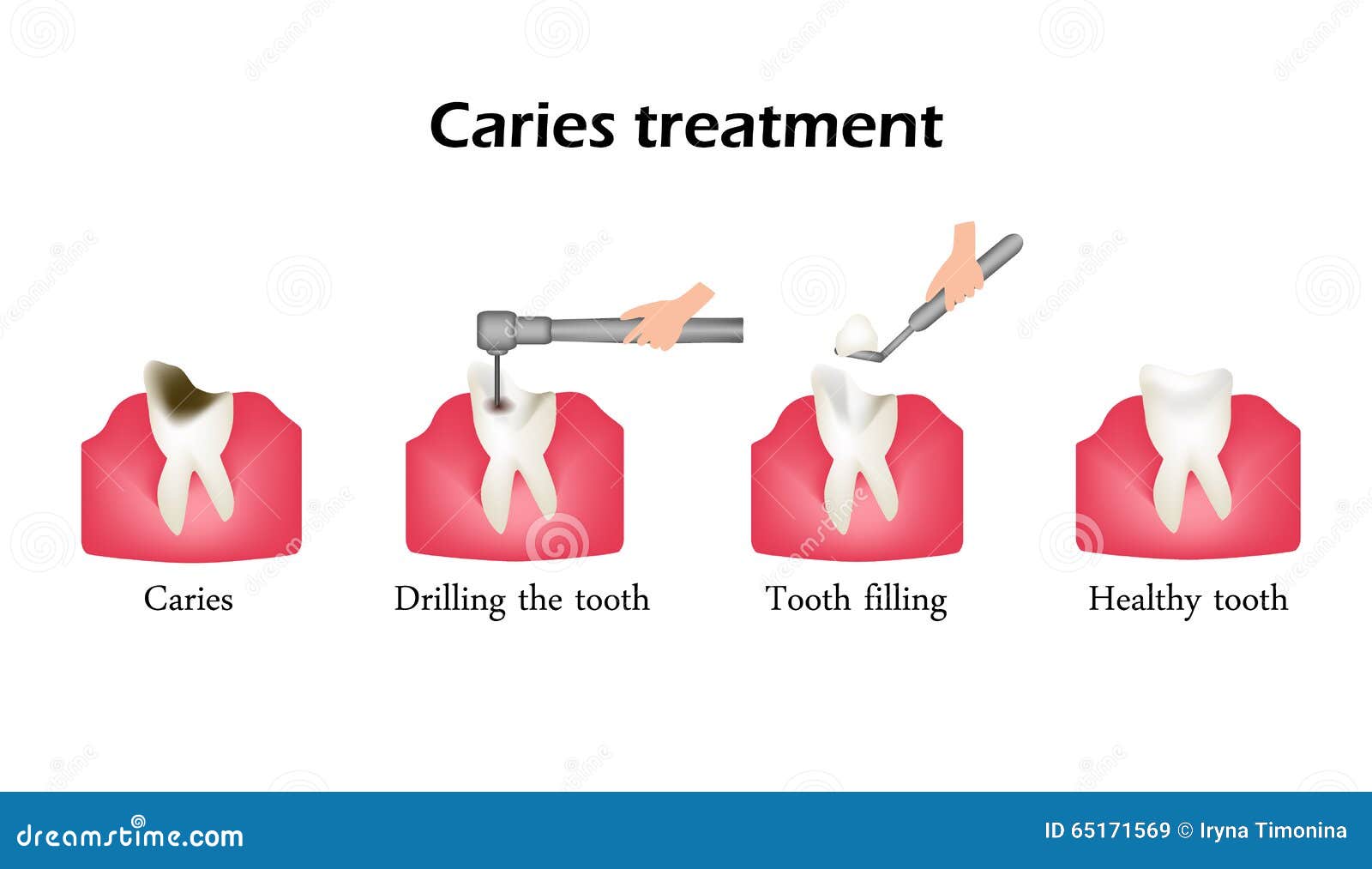 Caries treatment

Caries

Drilling the tooth

Tooth filling

Healthy tooth

dreamstime.com

ID 65171569 © Iryna Timonina